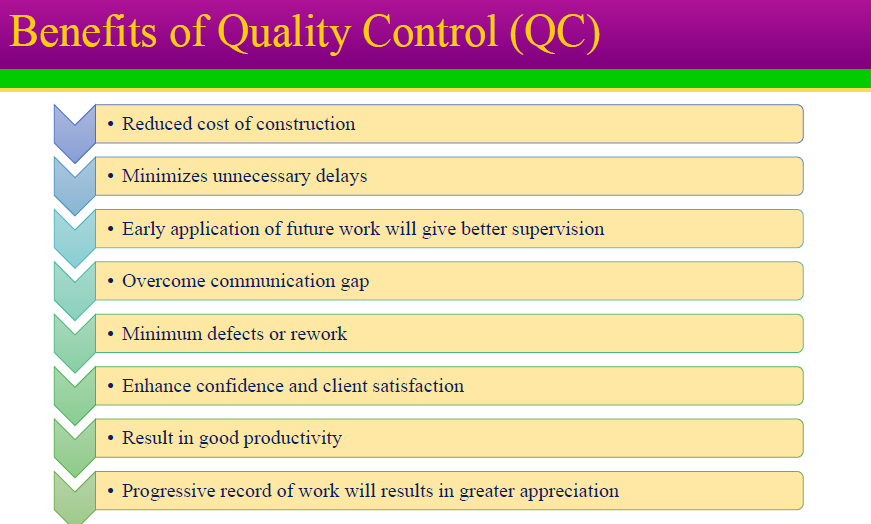 Benefits of Quality Control (QC)

• Reduced cost of construction

• Minimizes unnecessary delays

• Early application of future work will give better supervision

• Overcome communication gap

• Minimum defects or rework

• Enhance confidence and client satisfaction

• Result in good productivity

• Progressive record of work will results in greater appreciation